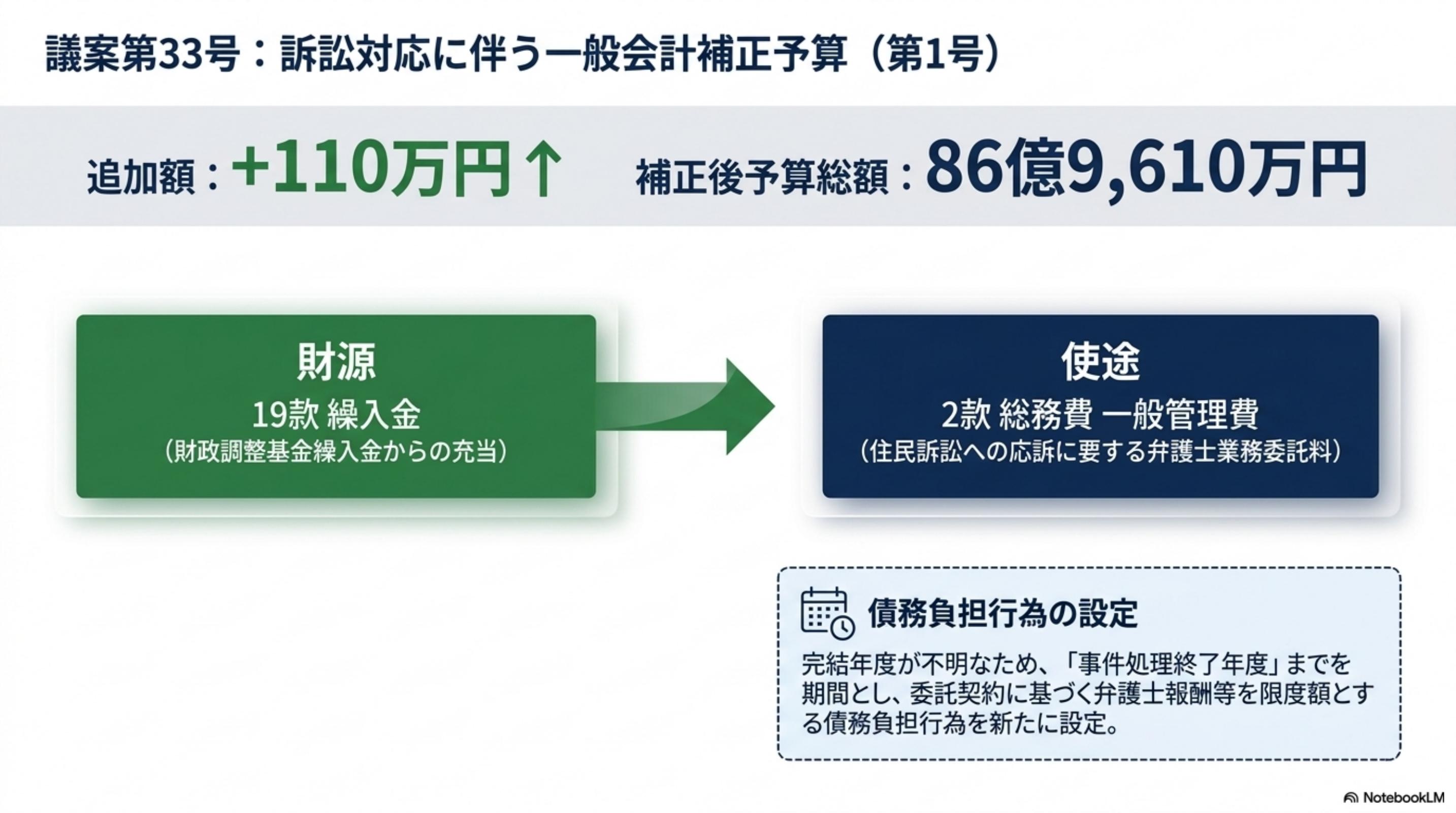 議案第33号：訴訟対応に伴う一般会計補正予算（第1号）

追加額：+110万円↑

補正後予算総額：86億9,610万円

財源
19款 繰入金
（財政調整基金繰入金からの充当）

使途
2款 総務費 一般管理費
（住民訴訟への応訴に要する弁護士業務委託料）

債務負担行為の設定

完結年度が不明なため、「事件処理終了年度」までを期間とし、委託契約に基づく弁護士報酬等を限度額とする債務負担行為を新たに設定。

NotebookLM